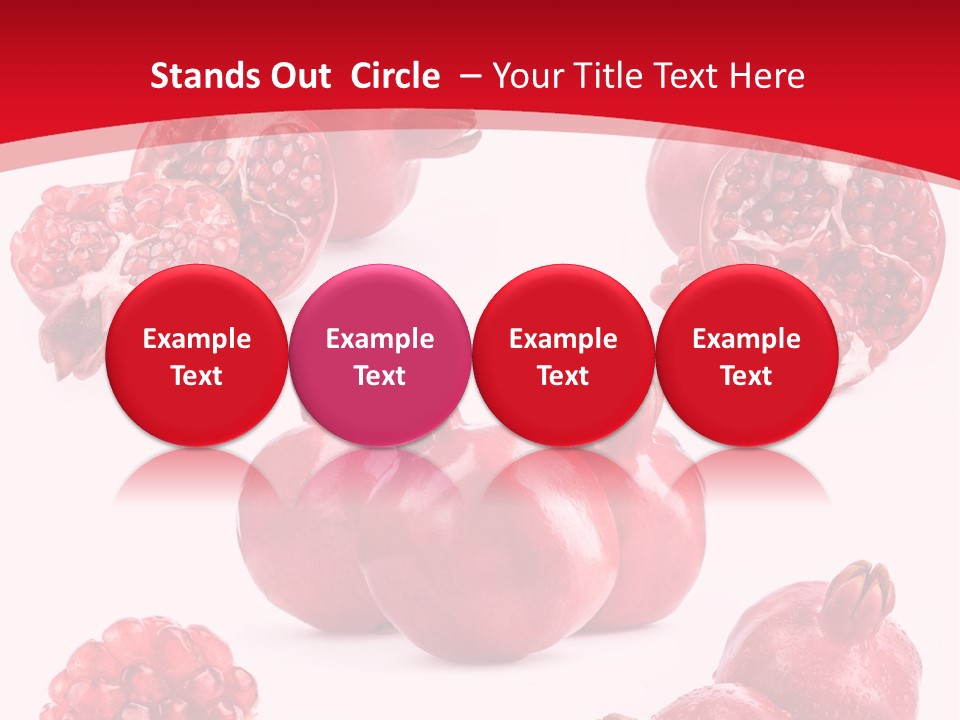 Stands Out Circle – Your Title Text Here

Example Text

Example Text

Example Text

Example Text